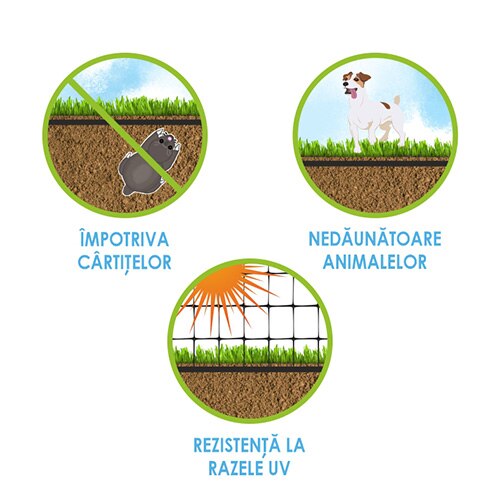 ÎMPOTRIVA CÂRTIȚELOR

NEDĂUNĂTOARE ANIMALELOR

REZISTENȚĂ LA RAZELE UV